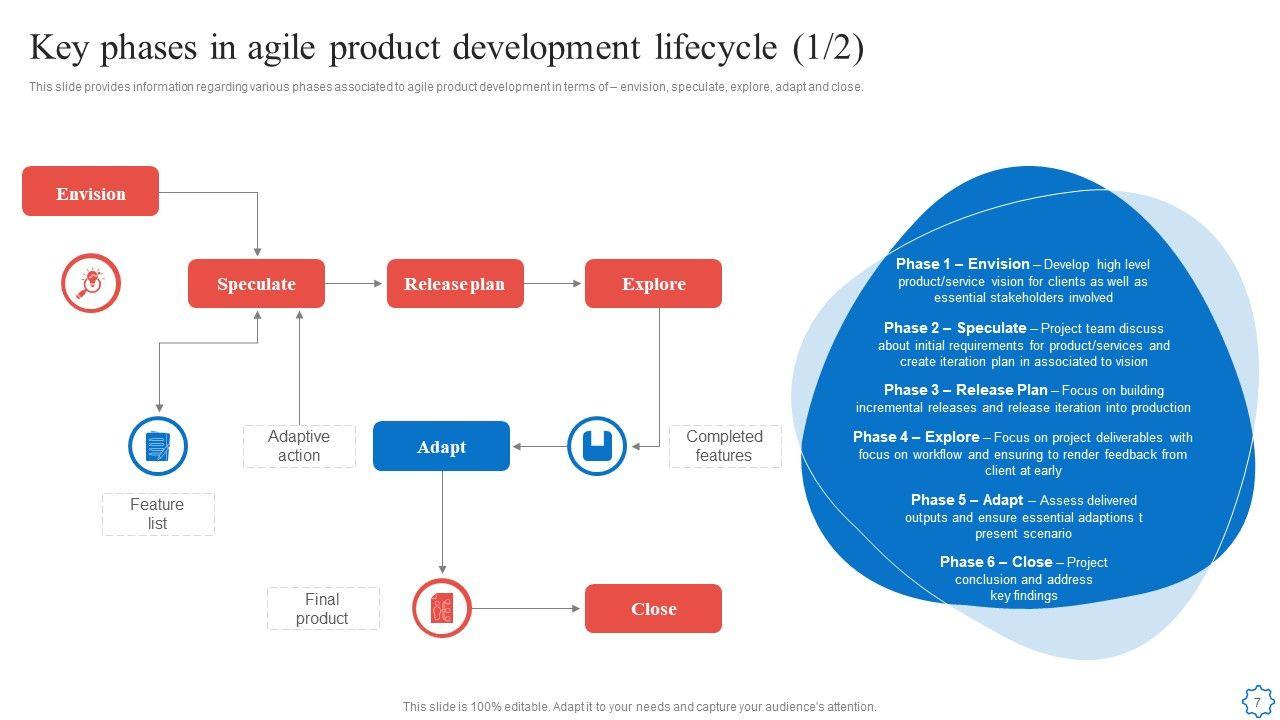 Key phases in agile product development lifecycle (1/2)

This slide provides information regarding various phases associated to agile product development in terms of – envision, speculate, explore, adapt and close.

Envision

Speculate

Release plan

Explore

Adaptive action

Adapt

Completed features

Feature list

Final product

Close

Phase 1 – Envision – Develop high level product/service vision for clients as well as essential stakeholders involved

Phase 2 – Speculate – Project team discuss about initial requirements for product/services and create iteration plan in associated to vision

Phase 3 – Release Plan – Focus on building incremental releases and release iteration into production

Phase 4 – Explore – Focus on project deliverables with focus on workflow and ensuring to render feedback from client at early

Phase 5 – Adapt – Assess delivered outputs and ensure essential adaptions t present scenario

Phase 6 – Close – Project conclusion and address key findings

This slide is 100% editable. Adapt it to your needs and capture your audience's attention.

7